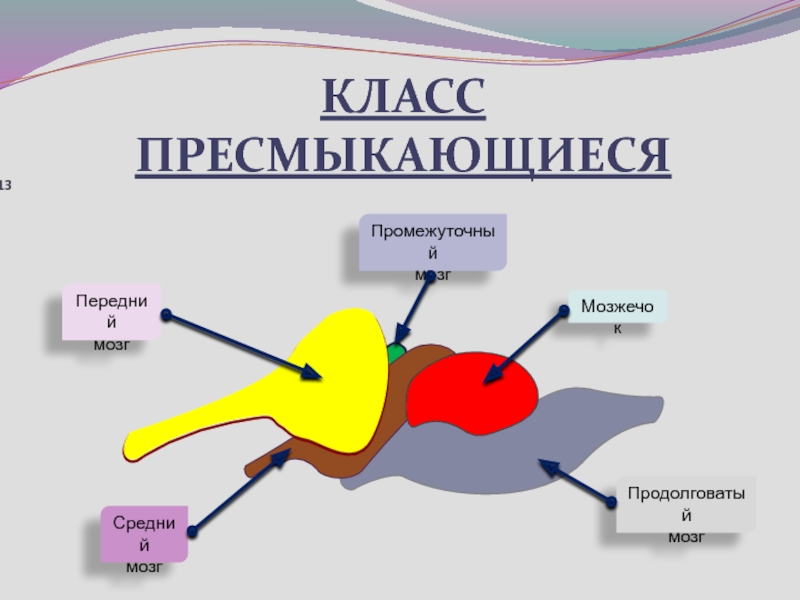 КЛАСС ПРЕСМЫКАЮЩИЕСЯ

13

Промежуточный мозг

Передний мозг

Мозжечок

Средний мозг

Продолговатый мозг